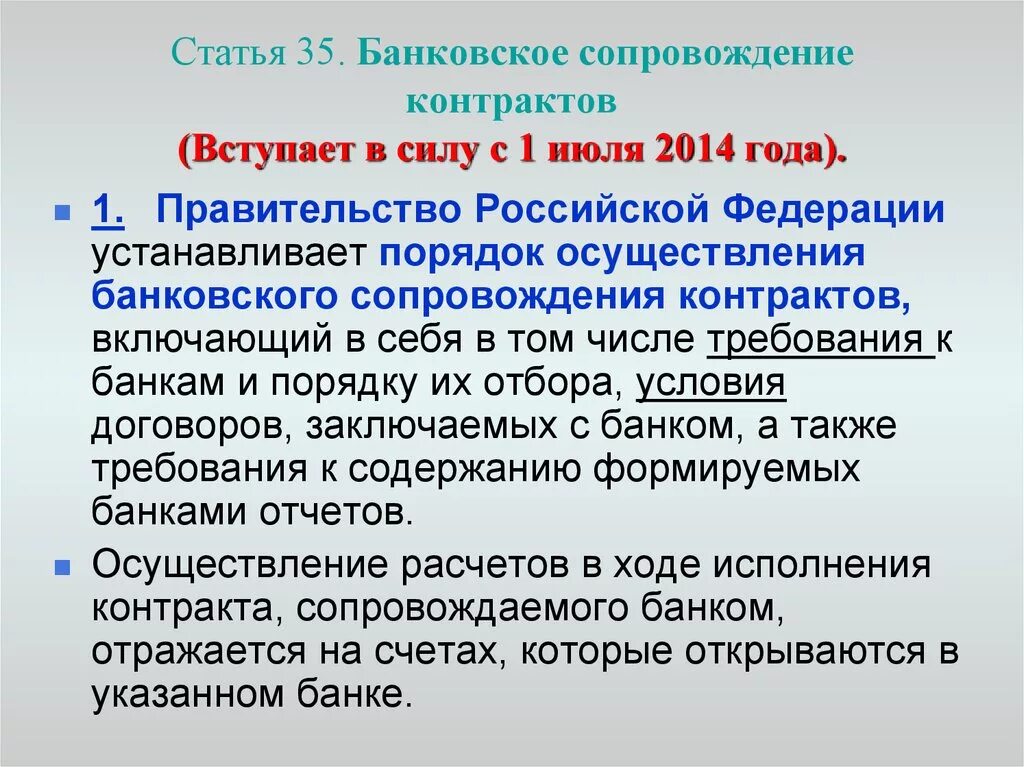 Статья 35. Банковское сопровождение контрактов
(Вступает в силу с 1 июля 2014 года).

1. Правительство Российской Федерации устанавливает порядок осуществления банковского сопровождения контрактов, включающий в себя в том числе требования к банкам и порядку их отбора, условия договоров, заключаемых с банком, а также требования к содержанию формируемых банками отчетов.

Осуществление расчетов в ходе исполнения контракта, сопровождаемого банком, отражается на счетах, которые открываются в указанном банке.